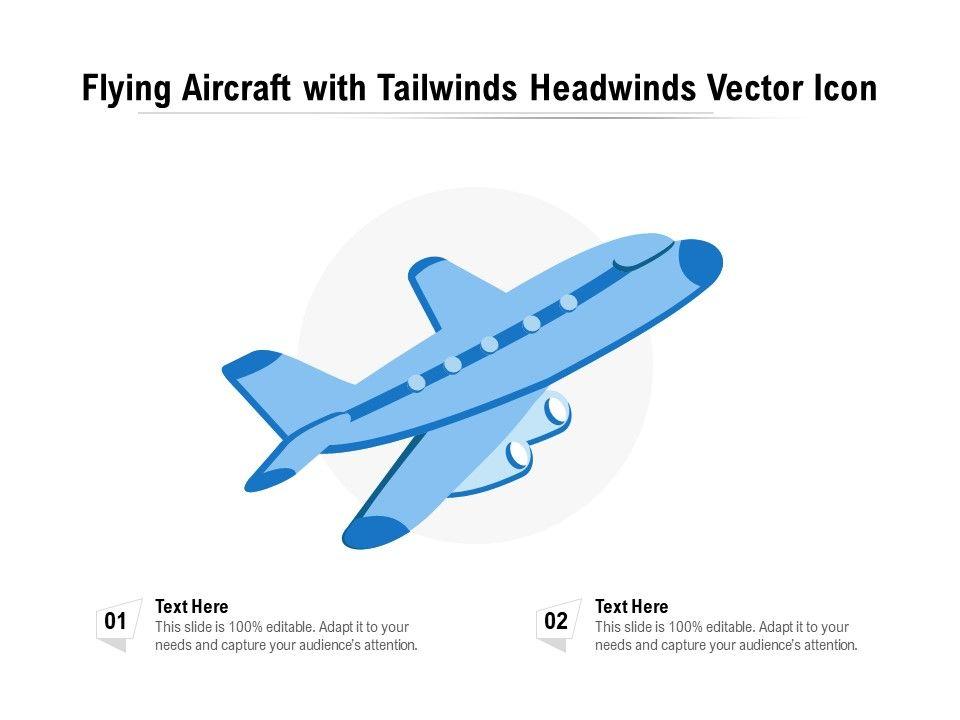 Flying Aircraft with Tailwinds Headwinds Vector Icon

01

Text Here
This slide is 100% editable. Adapt it to your needs and capture your audience's attention.

02

Text Here
This slide is 100% editable. Adapt it to your needs and capture your audience's attention.